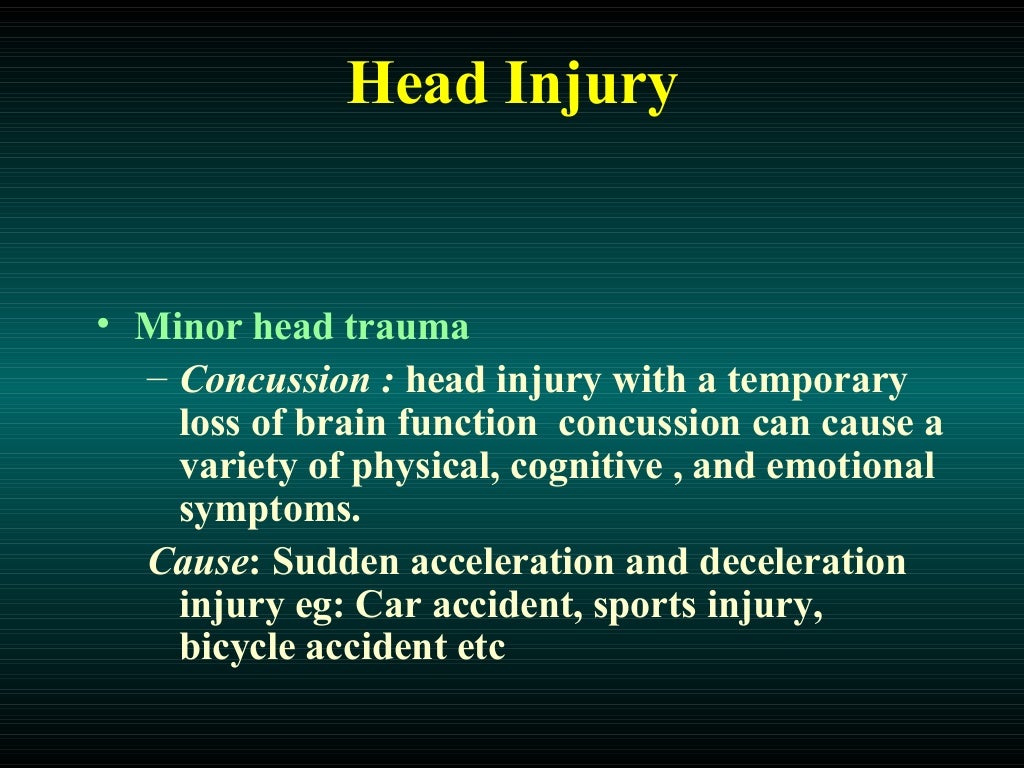 Head Injury

• Minor head trauma
– Concussion : head injury with a temporary loss of brain function concussion can cause a variety of physical, cognitive , and emotional symptoms.
Cause: Sudden acceleration and deceleration injury eg: Car accident, sports injury, bicycle accident etc